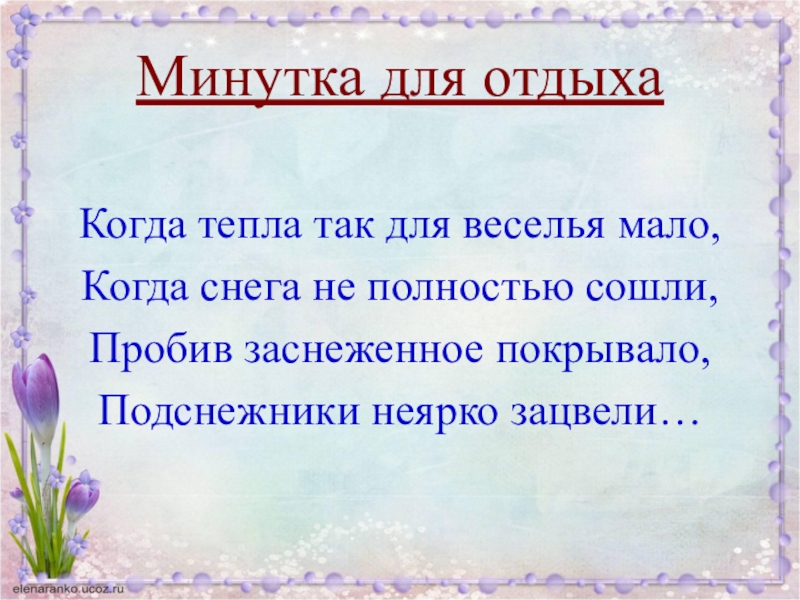 Минутка для отдыха

Когда тепла так для веселья мало,
Когда снега не полностью сошли,
Пробив заснеженное покрывало,
Подснежники неярко зацвели…

elenaranko.ucoz.ru